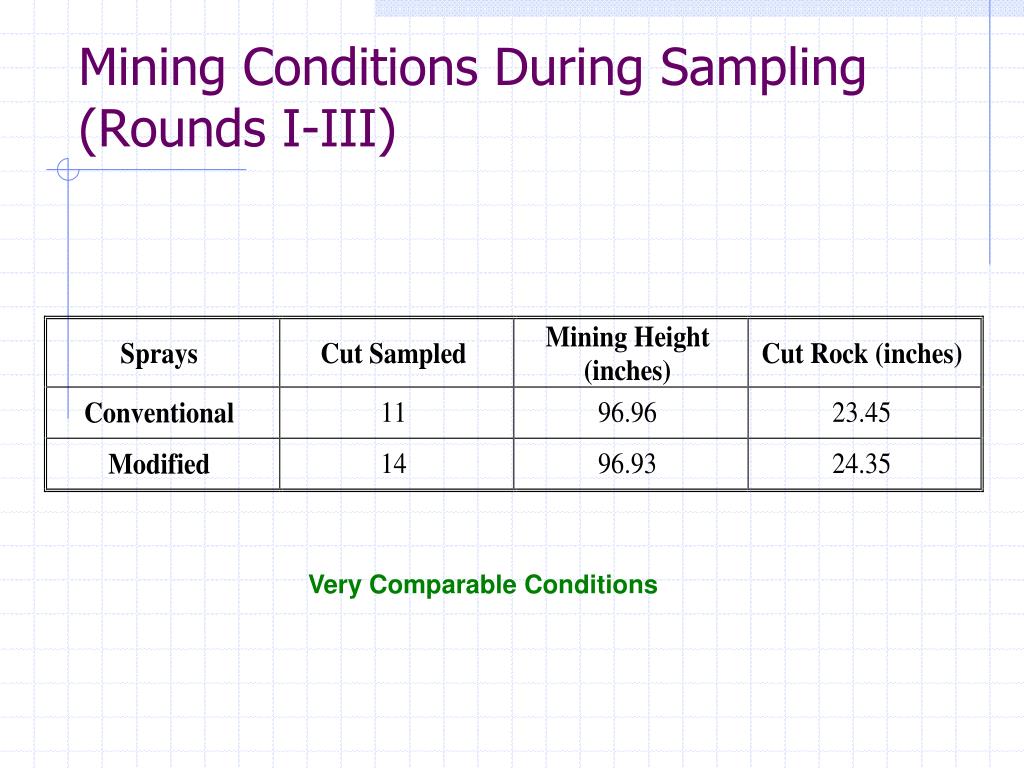 Mining Conditions During Sampling (Rounds I-III)

| Sprays | Cut Sampled | Mining Height (inches) | Cut Rock (inches) |
|---|---|---|---|
| Conventional | 11 | 96.96 | 23.45 |
| Modified | 14 | 96.93 | 24.35 |

Very Comparable Conditions